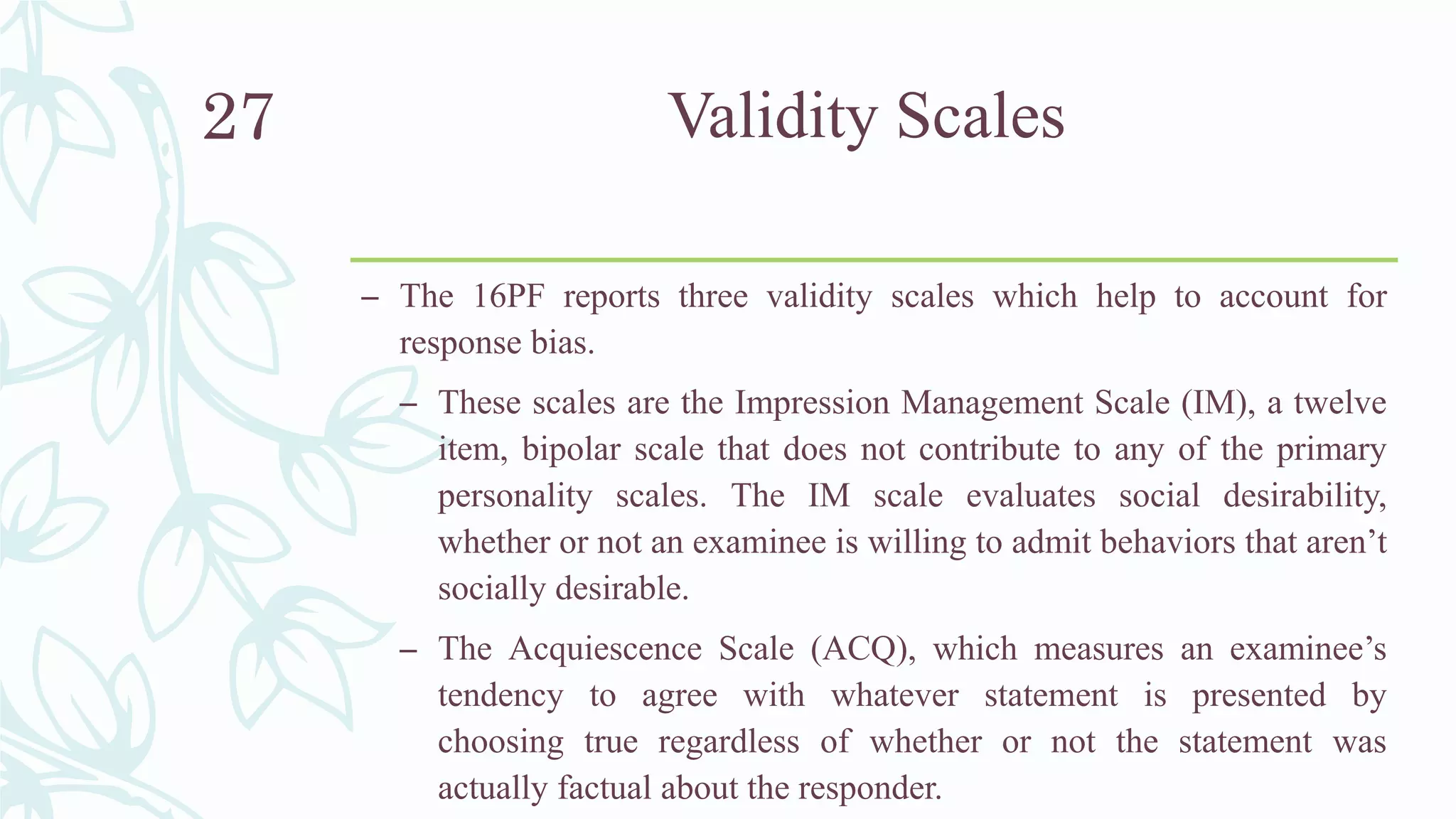 27

Validity Scales

– The 16PF reports three validity scales which help to account for response bias.

– These scales are the Impression Management Scale (IM), a twelve item, bipolar scale that does not contribute to any of the primary personality scales. The IM scale evaluates social desirability, whether or not an examinee is willing to admit behaviors that aren’t socially desirable.

– The Acquiescence Scale (ACQ), which measures an examinee’s tendency to agree with whatever statement is presented by choosing true regardless of whether or not the statement was actually factual about the responder.